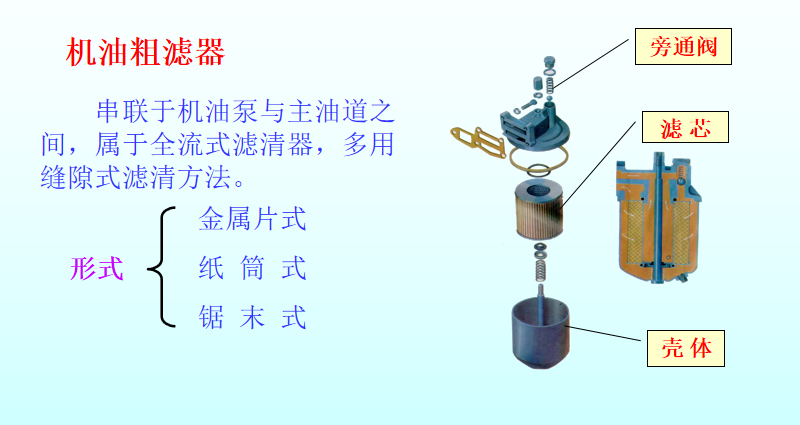 机油粗滤器

串联于机油泵与主油道之间，属于全流式滤清器，多用缝隙式滤清方法。

形式

金属片式

纸 筒 式

锯 末 式

旁通阀

滤 芯

壳 体